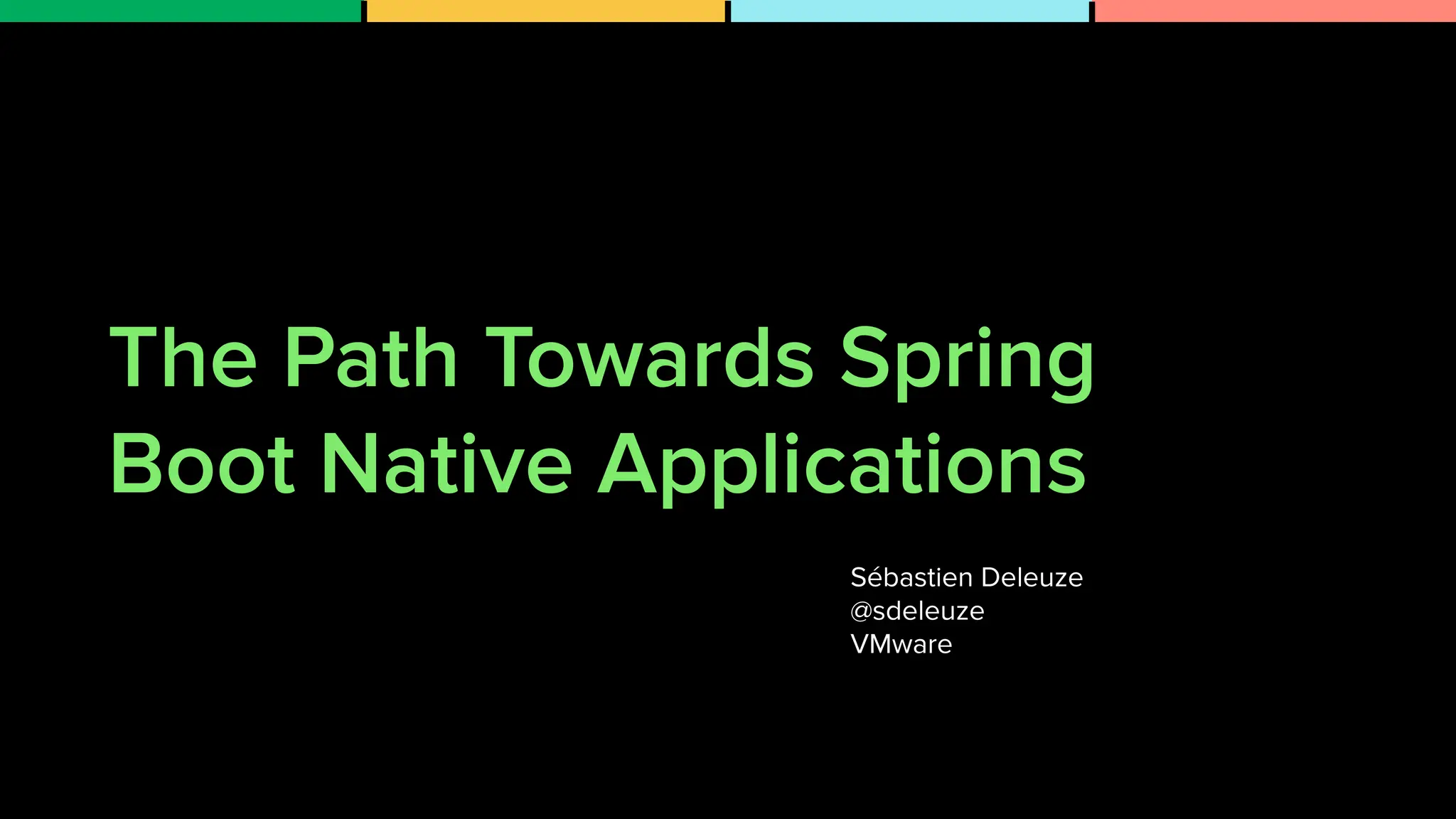 The Path Towards Spring Boot Native Applications

Sébastien Deleuze
@sdeleuze
VMware